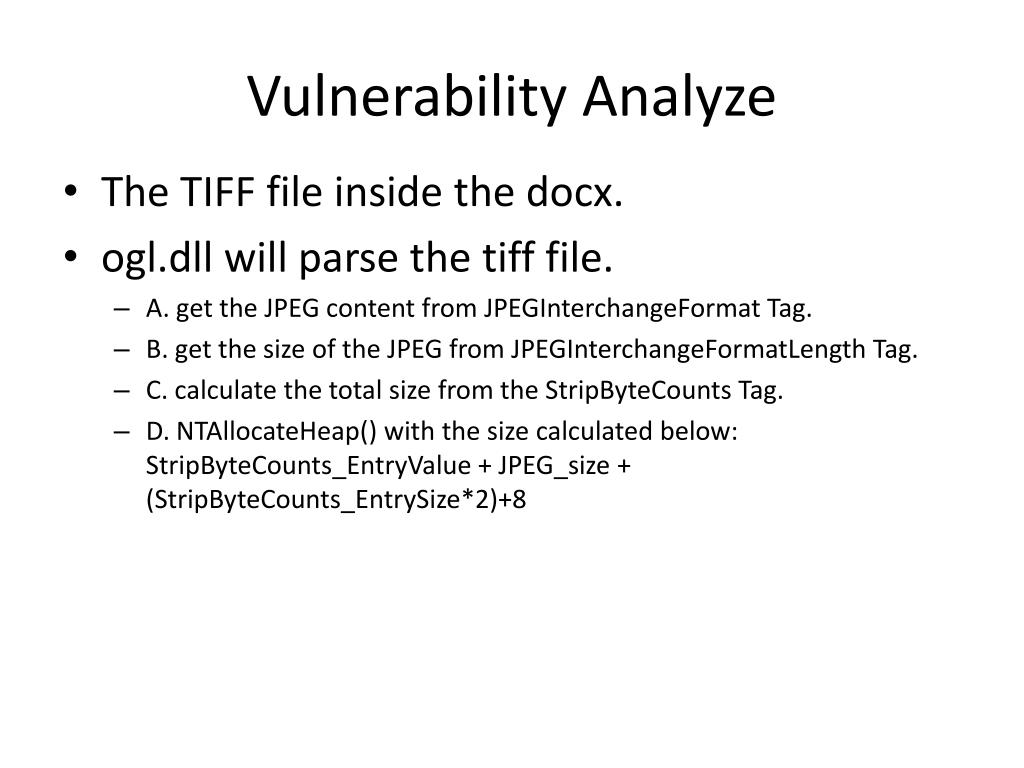 Vulnerability Analyze

• The TIFF file inside the docx.
• ogl.dll will parse the tiff file.
– A. get the JPEG content from JPEGInterchangeFormat Tag.
– B. get the size of the JPEG from JPEGInterchangeFormatLength Tag.
– C. calculate the total size from the StripByteCounts Tag.
– D. NTAllocateHeap() with the size calculated below: StripByteCounts_EntryValue + JPEG_size + (StripByteCounts_EntrySize*2)+8